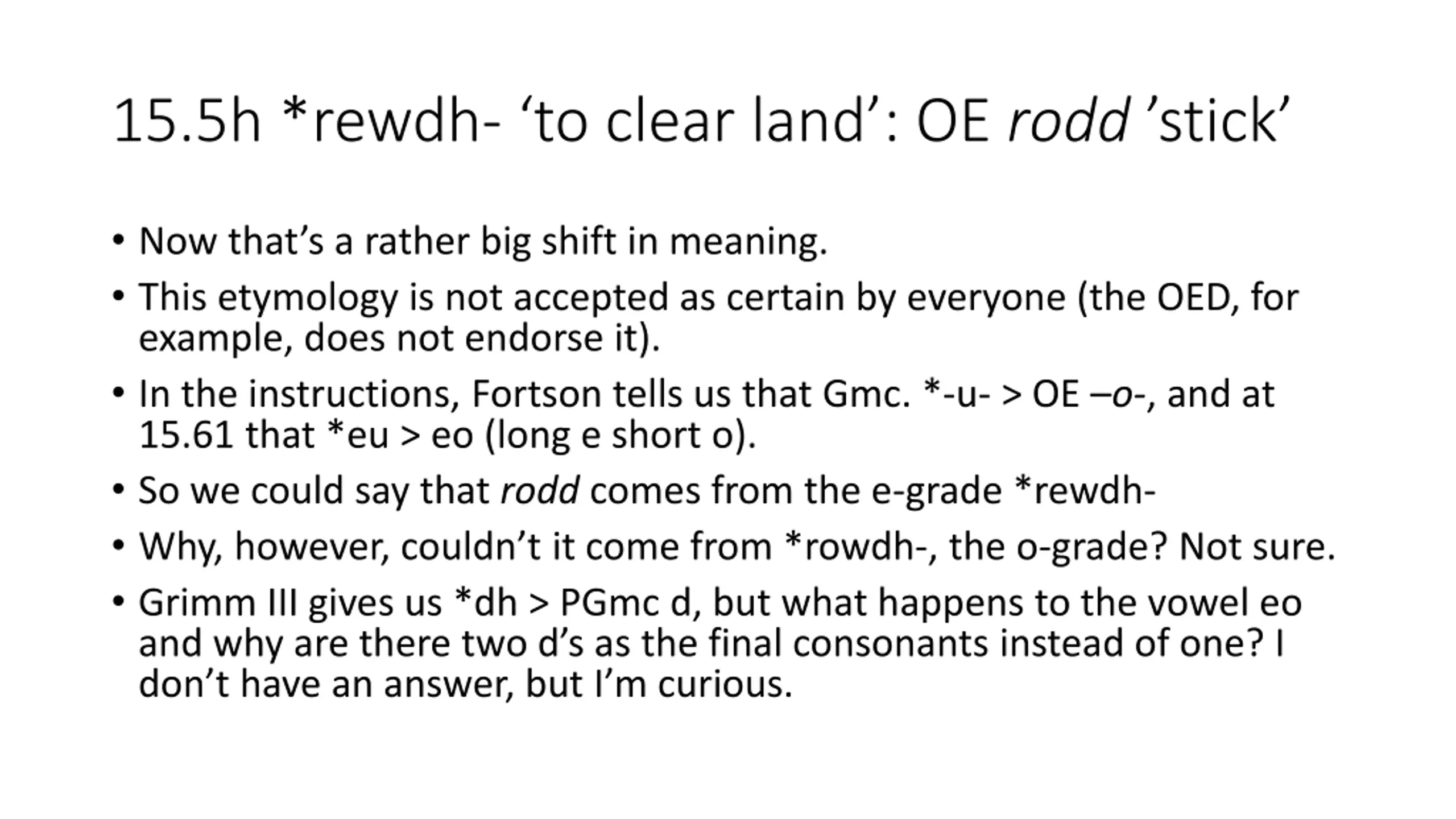 15.5h *rewdh- ‘to clear land’: OE rodd ’stick’

• Now that’s a rather big shift in meaning.

• This etymology is not accepted as certain by everyone (the OED, for example, does not endorse it).

• In the instructions, Fortson tells us that Gmc. *-u- > OE –o-, and at 15.61 that *eu > eo (long e short o).

• So we could say that rodd comes from the e-grade *rewdh-

• Why, however, couldn’t it come from *rowdh-, the o-grade? Not sure.

• Grimm III gives us *dh > PGmc d, but what happens to the vowel eo and why are there two d’s as the final consonants instead of one? I don’t have an answer, but I’m curious.